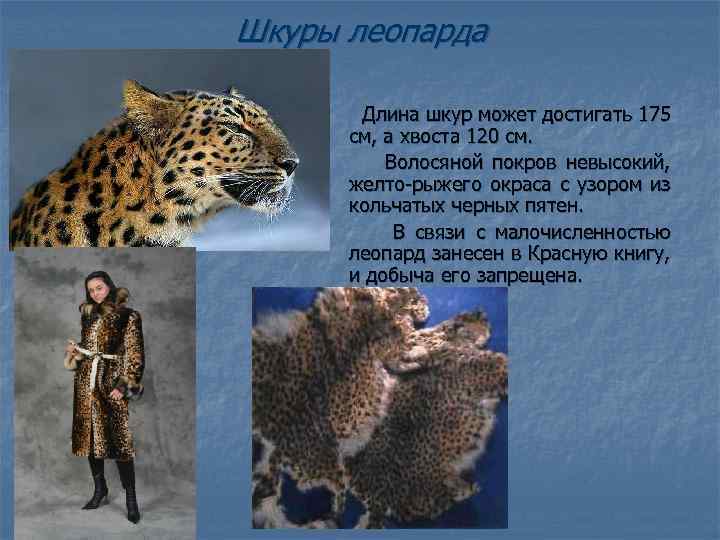 Шкуры леопарда

Длина шкур может достигать 175 см, а хвоста 120 см.

Волосяной покров невысокий, желто-рыжего окраса с узором из кольчатых черных пятен.

В связи с малочисленностью леопард занесен в Красную книгу, и добыча его запрещена.